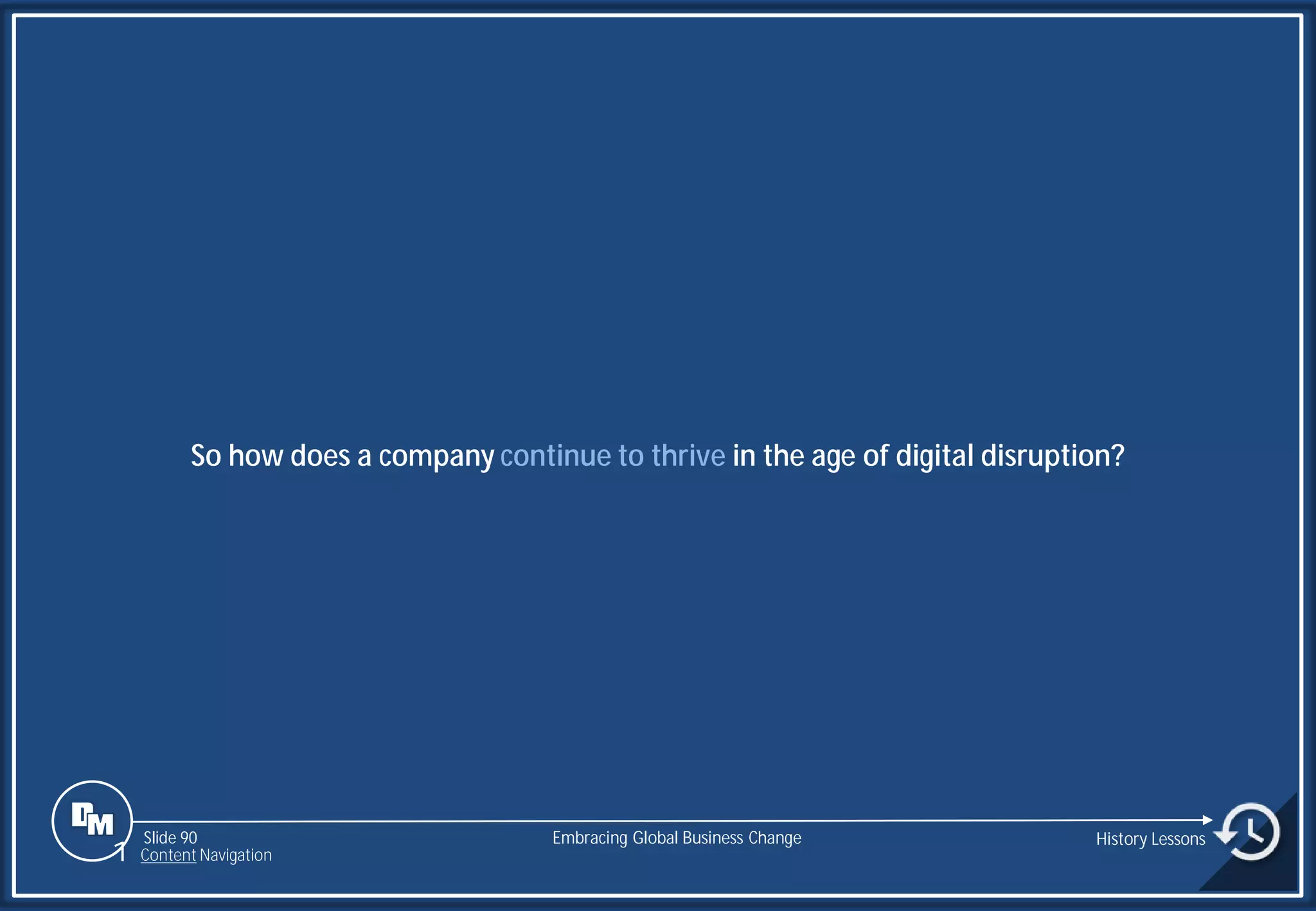 So how does a company continue to thrive in the age of digital disruption?

DM

Slide 90
Content Navigation

Embracing Global Business Change

History Lessons